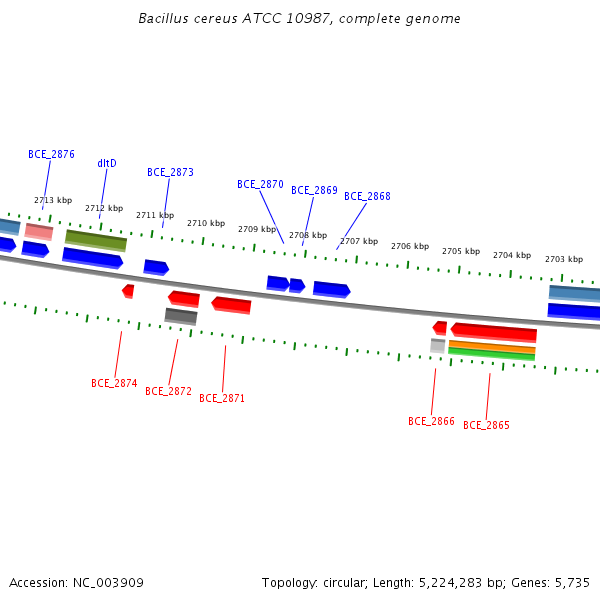 Bacillus cereus ATCC 10987, complete genome

BCE_2876
dltD
BCE_2873
BCE_2870
BCE_2869
BCE_2868

2713 kbp
2712 kbp
2711 kbp
2710 kbp
2709 kbp
2708 kbp
2707 kbp
2706 kbp
2705 kbp
2704 kbp
2703 kbp

BCE_2874
BCE_2872
BCE_2871
BCE_2866
BCE_2865

Accession: NC_003909

Topology: circular; Length: 5,224,283 bp; Genes: 5,735